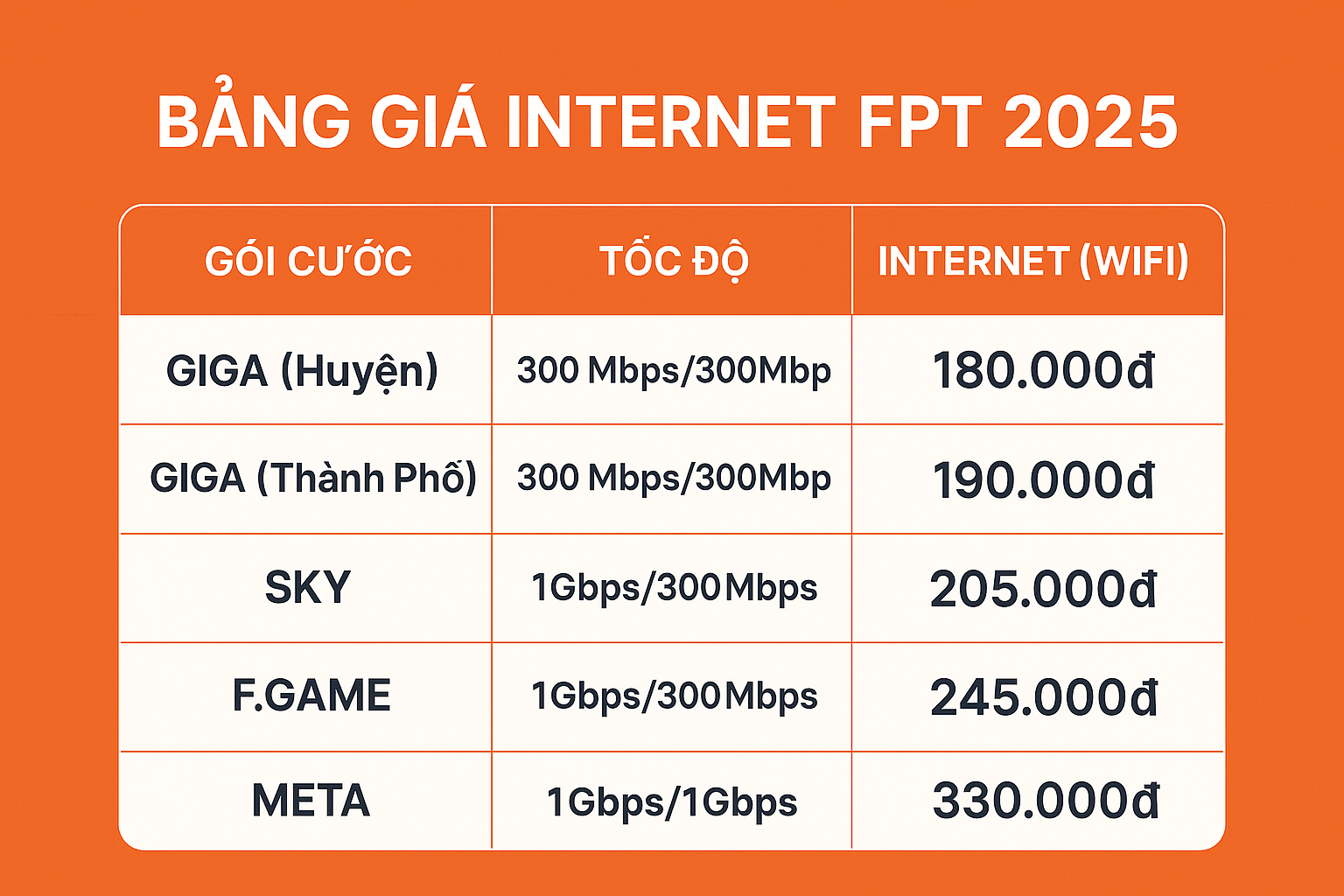 BẢNG GIÁ INTERNET FPT 2025

| GÓI CƯỚC | TỐC ĐỘ | INTERNET (WIFI) |
|---|---|---|
| GIGA (Huyện) | 300 Mbps/300Mbp | 180.000đ |
| GIGA (Thành Phố) | 300 Mbps/300Mbp | 190.000đ |
| SKY | 1Gbps/300Mbps | 205.000đ |
| F.GAME | 1Gbps/300Mbps | 245.000đ |
| META | 1Gbps/1Gbps | 330.000đ |